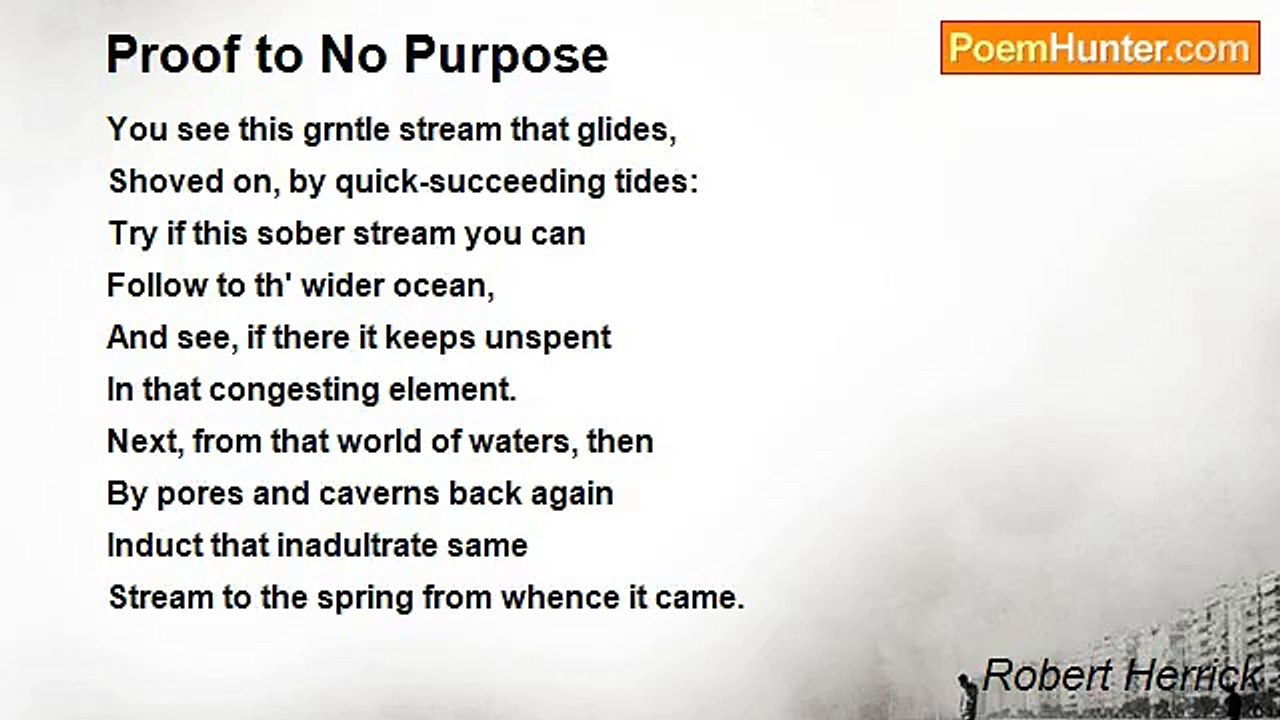 Proof to No Purpose

PoemHunter.com

You see this grntle stream that glides,
Shoved on, by quick-succeeding tides:
Try if this sober stream you can
Follow to th' wider ocean,
And see, if there it keeps unspent
In that congesting element.
Next, from that world of waters, then
By pores and caverns back again
Induct that inadultrate same
Stream to the spring from whence it came.

Robert Herrick